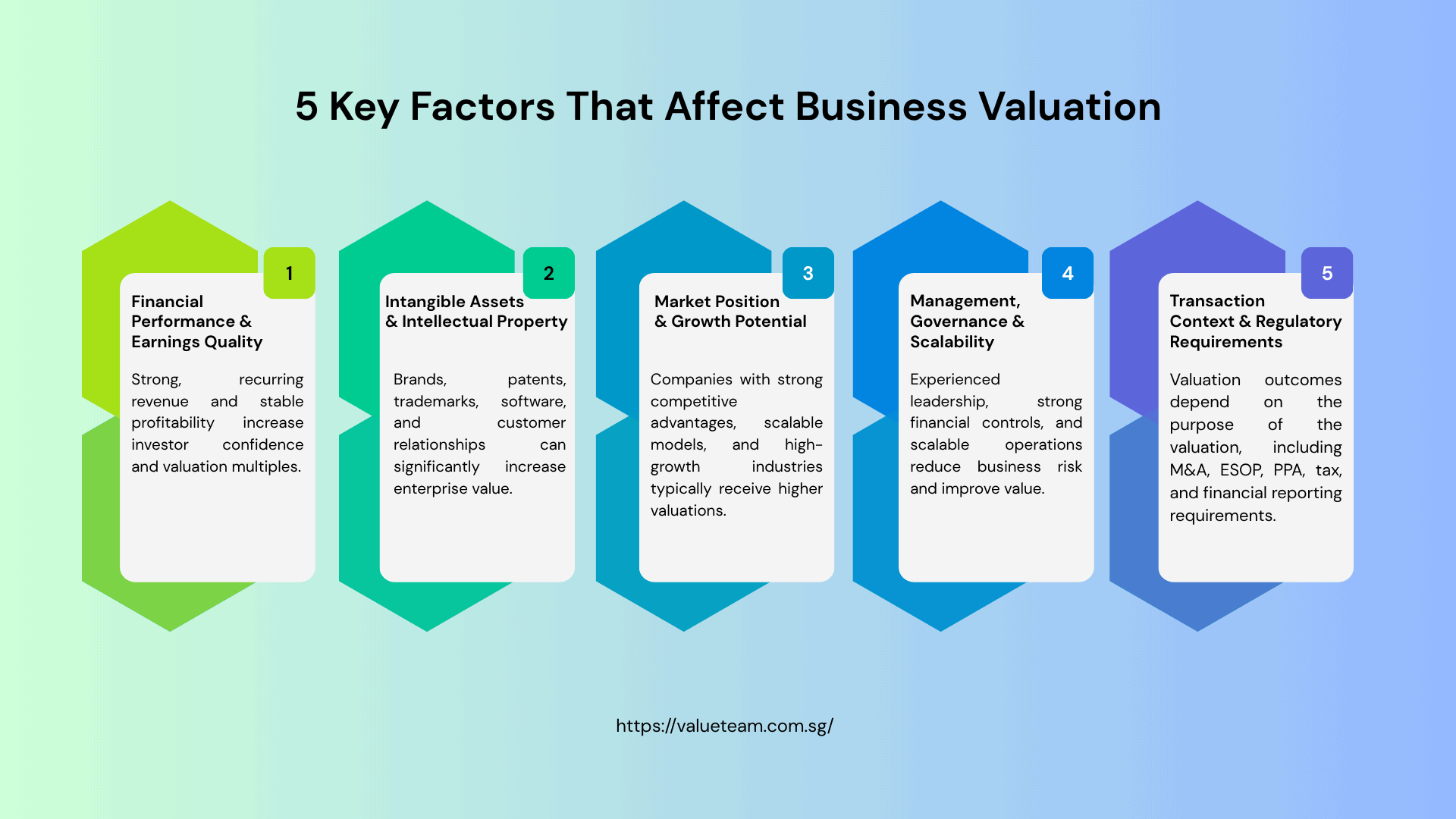 5 Key Factors That Affect Business Valuation

1

Financial Performance & Earnings Quality

Strong, recurring revenue and stable profitability increase investor confidence and valuation multiples.

2

Intangible Assets & Intellectual Property

Brands, patents, trademarks, software, and customer relationships can significantly increase enterprise value.

3

Market Position & Growth Potential

Companies with strong competitive advantages, scalable models, and high-growth industries typically receive higher valuations.

4

Management, Governance & Scalability

Experienced leadership, strong financial controls, and scalable operations reduce business risk and improve value.

5

Transaction Context & Regulatory Requirements

Valuation outcomes depend on the purpose of the valuation, including M&A, ESOP, PPA, tax, and financial reporting requirements.

https://valueteam.com.sg/